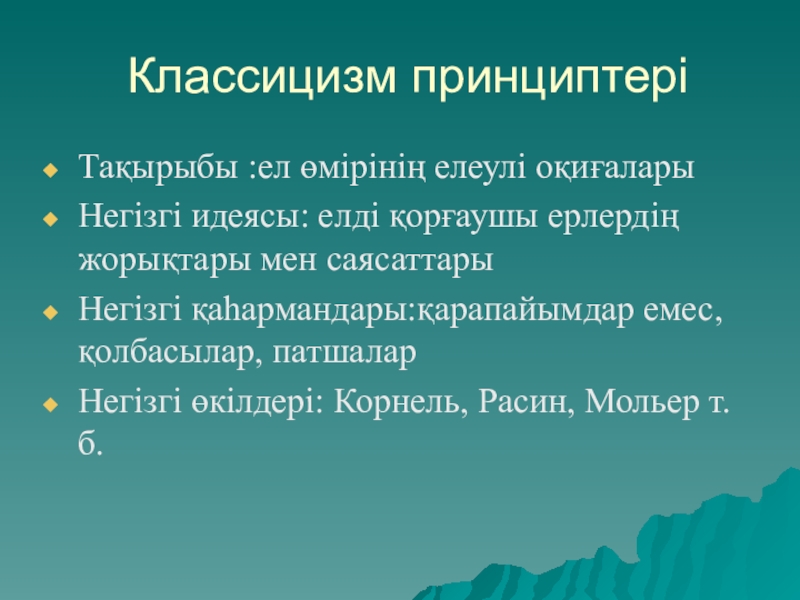 Классицизм принциптері

Тақырыбы :ел өмірінің елеулі оқиғалары

Негізгі идеясы: елді қорғаушы ерлердің жорықтары мен саясаттары

Негізгі қаһармандары:қарапайымдар емес, қолбасылар, патшалар

Негізгі өкілдері: Корнель, Расин, Мольер т. б.